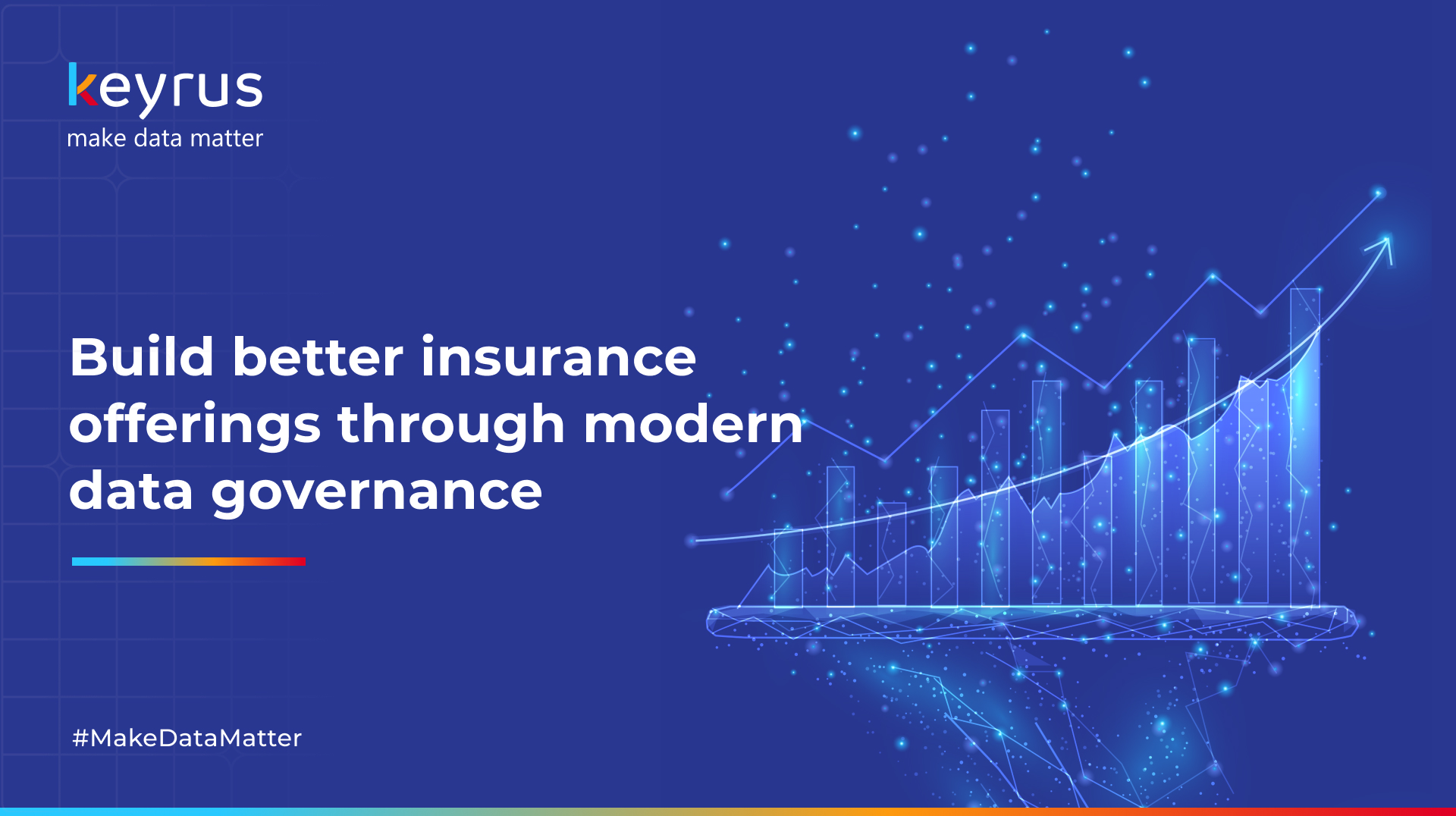 keyrus
make data matter

Build better insurance offerings through modern data governance

#MakeDataMatter